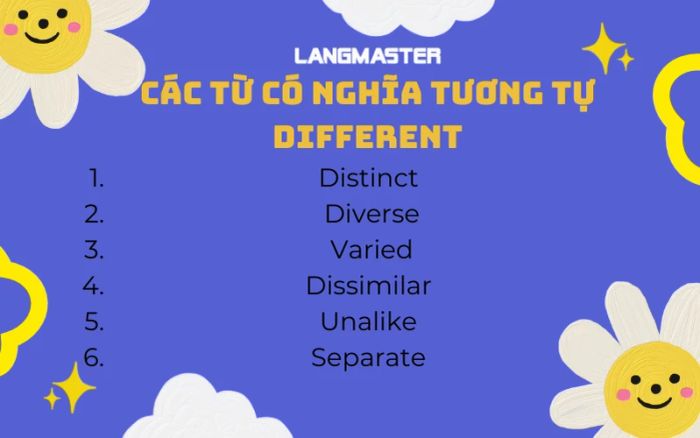 LANGMASTER

CÁC TỪ CÓ NGHĨA TƯƠNG TỰ DIFFERENT

1. Distinct
2. Diverse
3. Varied
4. Dissimilar
5. Unalike
6. Separate